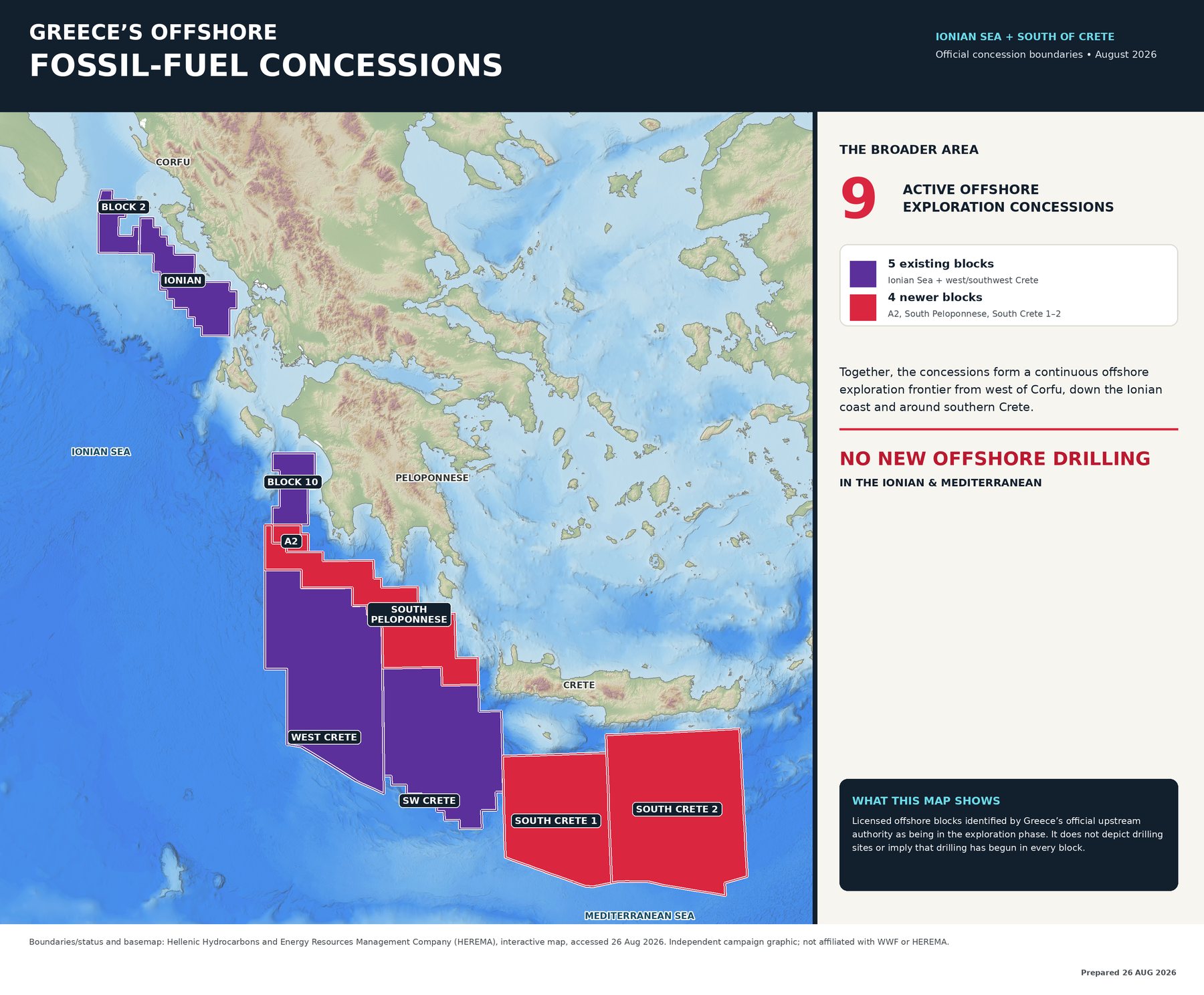 GREECE'S OFFSHORE
FOSSIL-FUEL CONCESSIONS

IONIAN SEA + SOUTH OF CRETE
Official concession boundaries • August 2026

CORFU
BLOCK 2
IONIAN
IONIAN SEA
BLOCK 10
PELOPONNESE
A2
SOUTH PELOPONNESE
CRETE
WEST CRETE
SW CRETE
SOUTH CRETE 1
SOUTH CRETE 2
MEDITERRANEAN SEA

THE BROADER AREA

9 ACTIVE OFFSHORE EXPLORATION CONCESSIONS

5 existing blocks
Ionian Sea + west/southwest Crete
4 newer blocks
A2, South Peloponnese, South Crete 1–2

Together, the concessions form a continuous offshore exploration frontier from west of Corfu, down the Ionian coast and around southern Crete.

NO NEW OFFSHORE DRILLING
IN THE IONIAN & MEDITERRANEAN

WHAT THIS MAP SHOWS
Licensed offshore blocks identified by Greece's official upstream authority as being in the exploration phase. It does not depict drilling sites or imply that drilling has begun in every block.

Boundaries/status and basemap: Hellenic Hydrocarbons and Energy Resources Management Company (HEREMA), interactive map, accessed 26 Aug 2026. Independent campaign graphic; not affiliated with WWF or HEREMA.

Prepared 26 AUG 2026